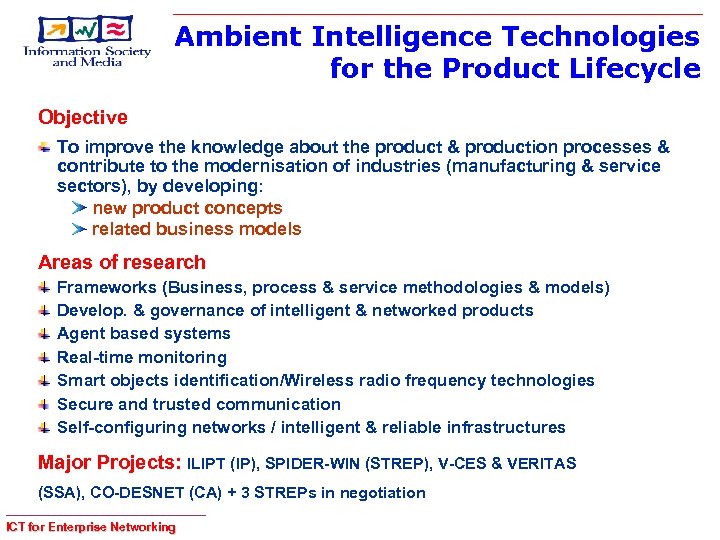 Information Society and Media

Ambient Intelligence Technologies for the Product Lifecycle

Objective

To improve the knowledge about the product & production processes & contribute to the modernisation of industries (manufacturing & service sectors), by developing:

new product concepts

related business models

Areas of research

Frameworks (Business, process & service methodologies & models)

Develop. & governance of intelligent & networked products

Agent based systems

Real-time monitoring

Smart objects identification/Wireless radio frequency technologies

Secure and trusted communication

Self-configuring networks / intelligent & reliable infrastructures

Major Projects: ILIPT (IP), SPIDER-WIN (STREP), V-CES & VERITAS (SSA), CO-DESNET (CA) + 3 STREPs in negotiation

ICT for Enterprise Networking